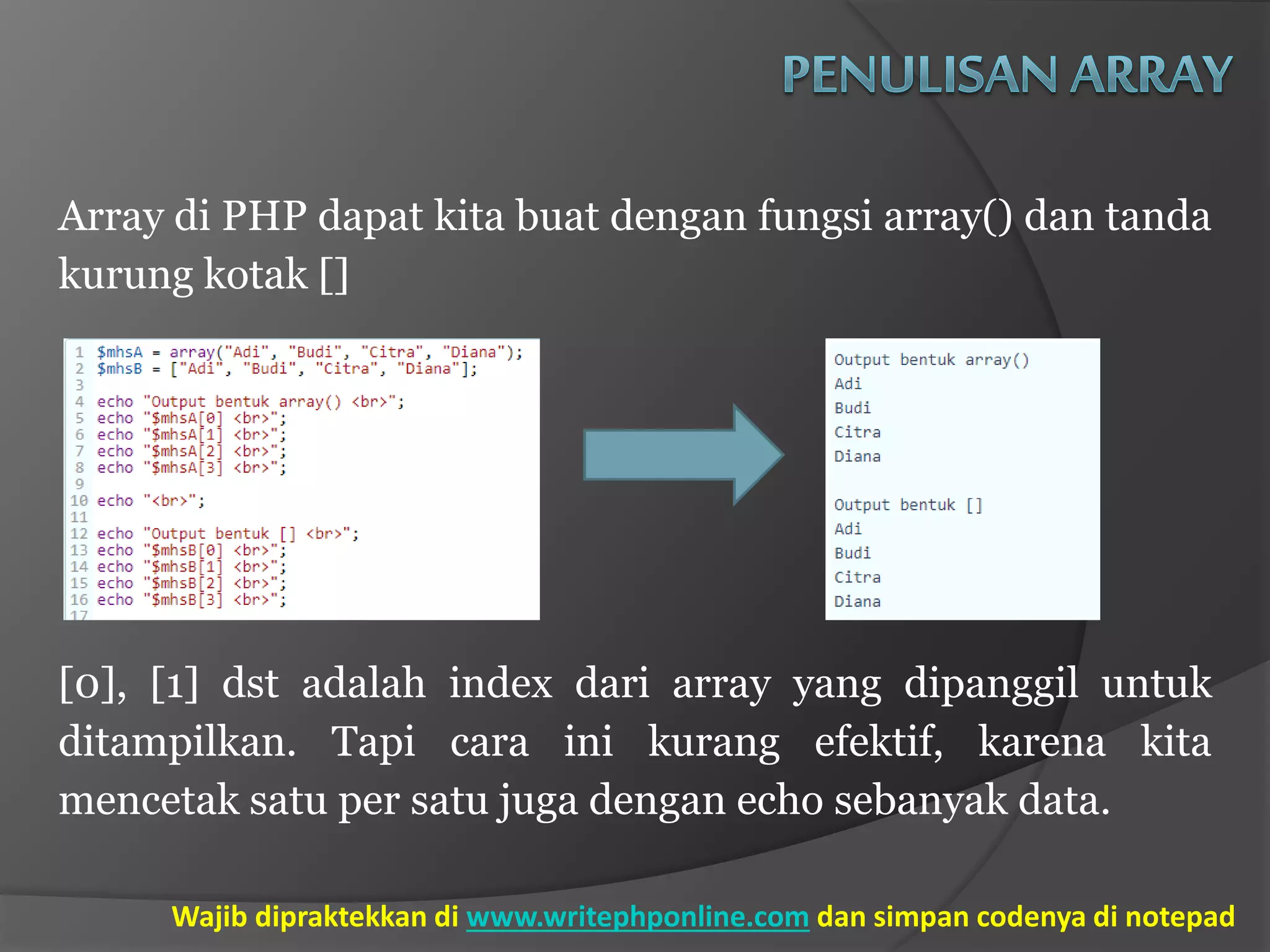 PENULISAN ARRAY

Array di PHP dapat kita buat dengan fungsi array() dan tanda kurung kotak []

1 $mhsA = array("Adi", "Budi", "Citra", "Diana");
2 $mhsB = ["Adi", "Budi", "Citra", "Diana"];
3
4 echo "Output bentuk array() <br>";
5 echo "$mhsA[0] <br>";
6 echo "$mhsA[1] <br>";
7 echo "$mhsA[2] <br>";
8 echo "$mhsA[3] <br>";
9
10 echo "<br>";
11
12 echo "Output bentuk [] <br>";
13 echo "$mhsB[0] <br>";
14 echo "$mhsB[1] <br>";
15 echo "$mhsB[2] <br>";
16 echo "$mhsB[3] <br>";
17

Output bentuk array()
Adi
Budi
Citra
Diana

Output bentuk []
Adi
Budi
Citra
Diana

[0], [1] dst adalah index dari array yang dipanggil untuk ditampilkan. Tapi cara ini kurang efektif, karena kita mencetak satu per satu juga dengan echo sebanyak data.

Wajib dipraktekkan di www.writephponline.com dan simpan codenya di notepad